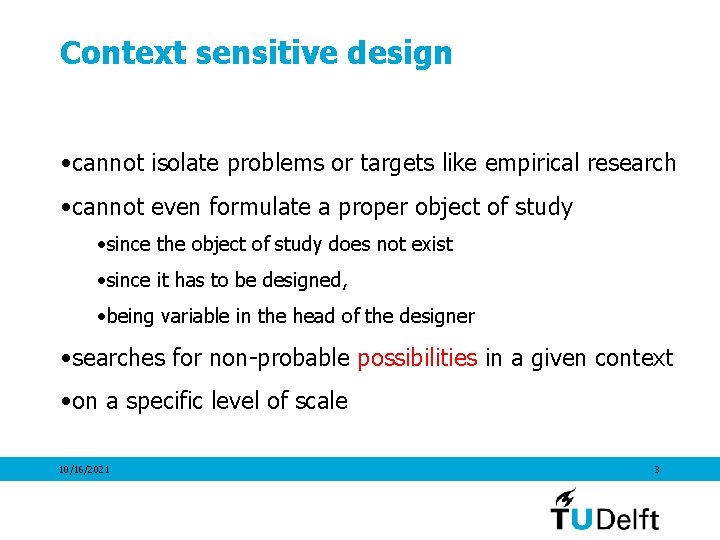 Context sensitive design

•cannot isolate problems or targets like empirical research

•cannot even formulate a proper object of study

•since the object of study does not exist

•since it has to be designed,

•being variable in the head of the designer

•searches for non-probable possibilities in a given context

•on a specific level of scale

10/16/2021

3

TUDelft